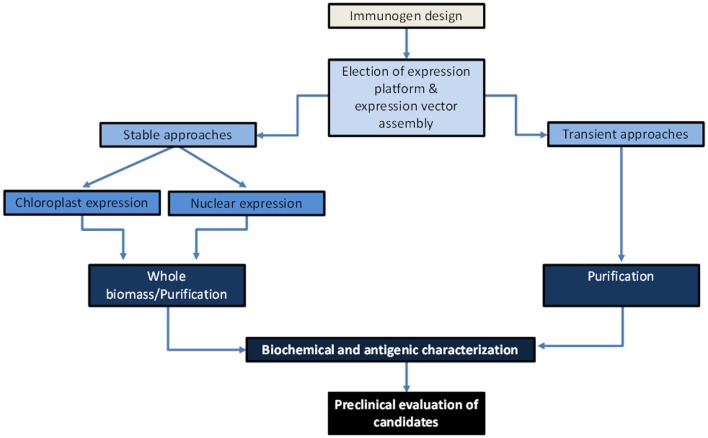 Immunogen design

Election of expression platform & expression vector assembly

Stable approaches

Transient approaches

Chloroplast expression

Nuclear expression

Whole biomass/Purification

Purification

Biochemical and antigenic characterization

Preclinical evaluation of candidates